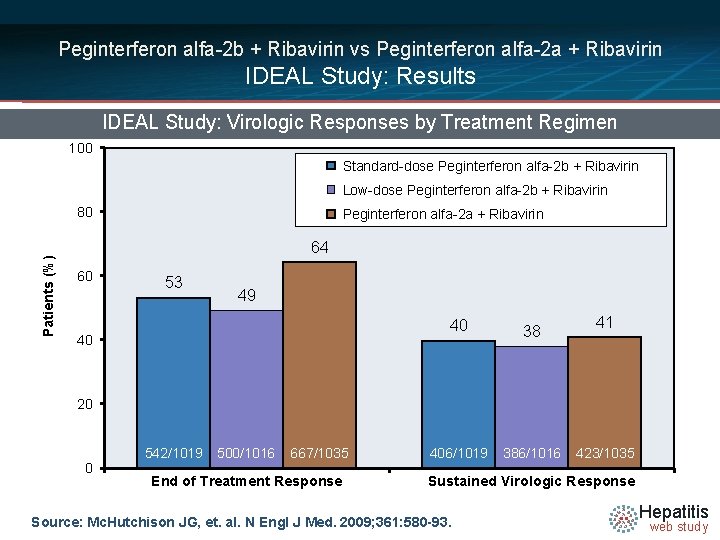 Peginterferon alfa-2b + Ribavirin vs Peginterferon alfa-2a + Ribavirin
IDEAL Study: Results

IDEAL Study: Virologic Responses by Treatment Regimen

Standard-dose Peginterferon alfa-2b + Ribavirin
Low-dose Peginterferon alfa-2b + Ribavirin
Peginterferon alfa-2a + Ribavirin

Patients (%)

100
80
60
40
20
0

53
49
64
40
38
41

542/1019
500/1016
667/1035
406/1019
386/1016
423/1035

End of Treatment Response
Sustained Virologic Response

Source: McHutchison JG, et. al. N Engl J Med. 2009;361:580-93.

Hepatitis
web study